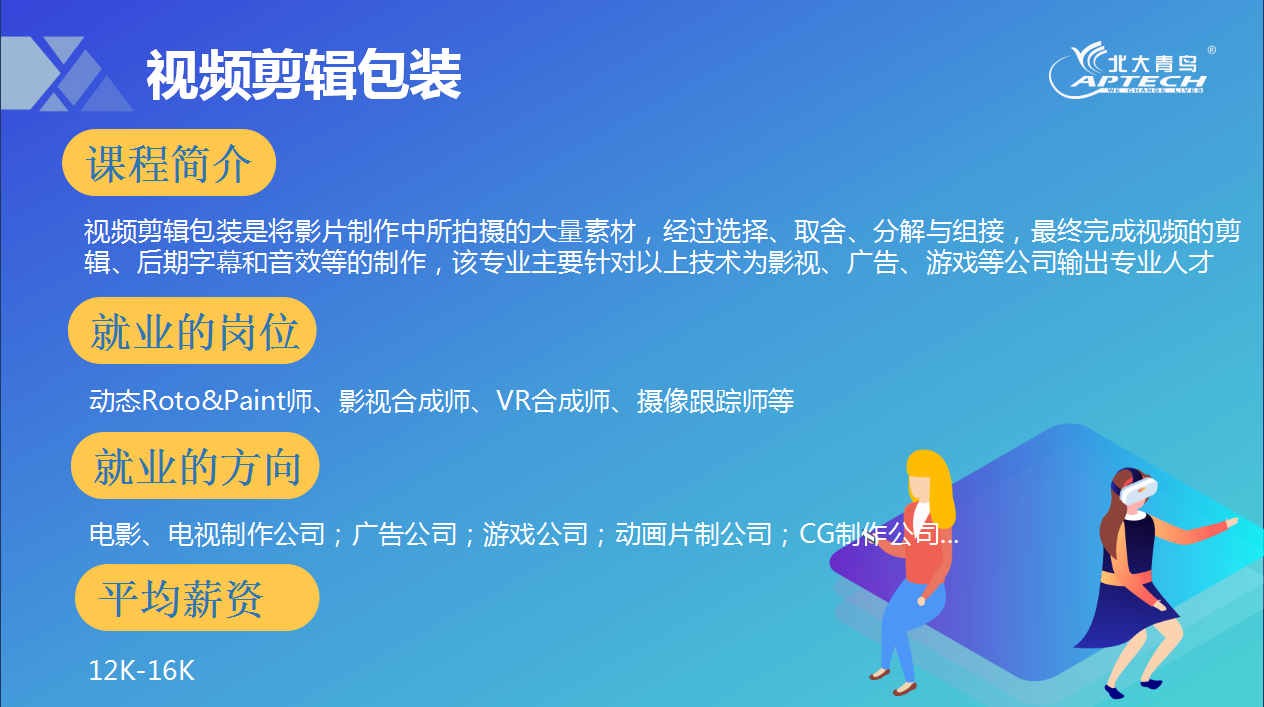 视频剪辑包装

北大青鸟®
APTECH
WE CHANGE LIVES

课程简介

视频剪辑包装是将影片制作中所拍摄的大量素材，经过选择、取舍、分解与组接，最终完成视频的剪辑、后期字幕和音效等的制作，该专业主要针对以上技术为影视、广告、游戏等公司输出专业人才

就业的岗位

动态Roto&Paint师、影视合成师、VR合成师、摄像跟踪师等

就业的方向

电影、电视制作公司；广告公司；游戏公司；动画片制公司；CG制作公司...

平均薪资

12K-16K